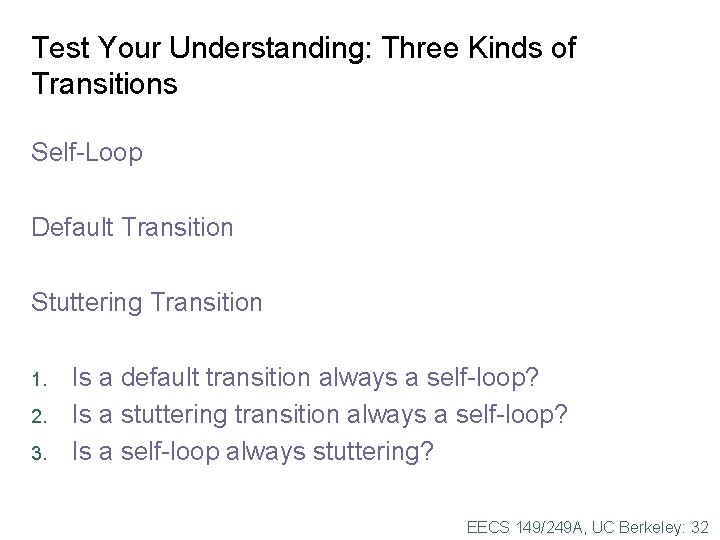 Test Your Understanding: Three Kinds of Transitions

Self-Loop

Default Transition

Stuttering Transition

1. Is a default transition always a self-loop?
2. Is a stuttering transition always a self-loop?
3. Is a self-loop always stuttering?

EECS 149/249A, UC Berkeley: 32